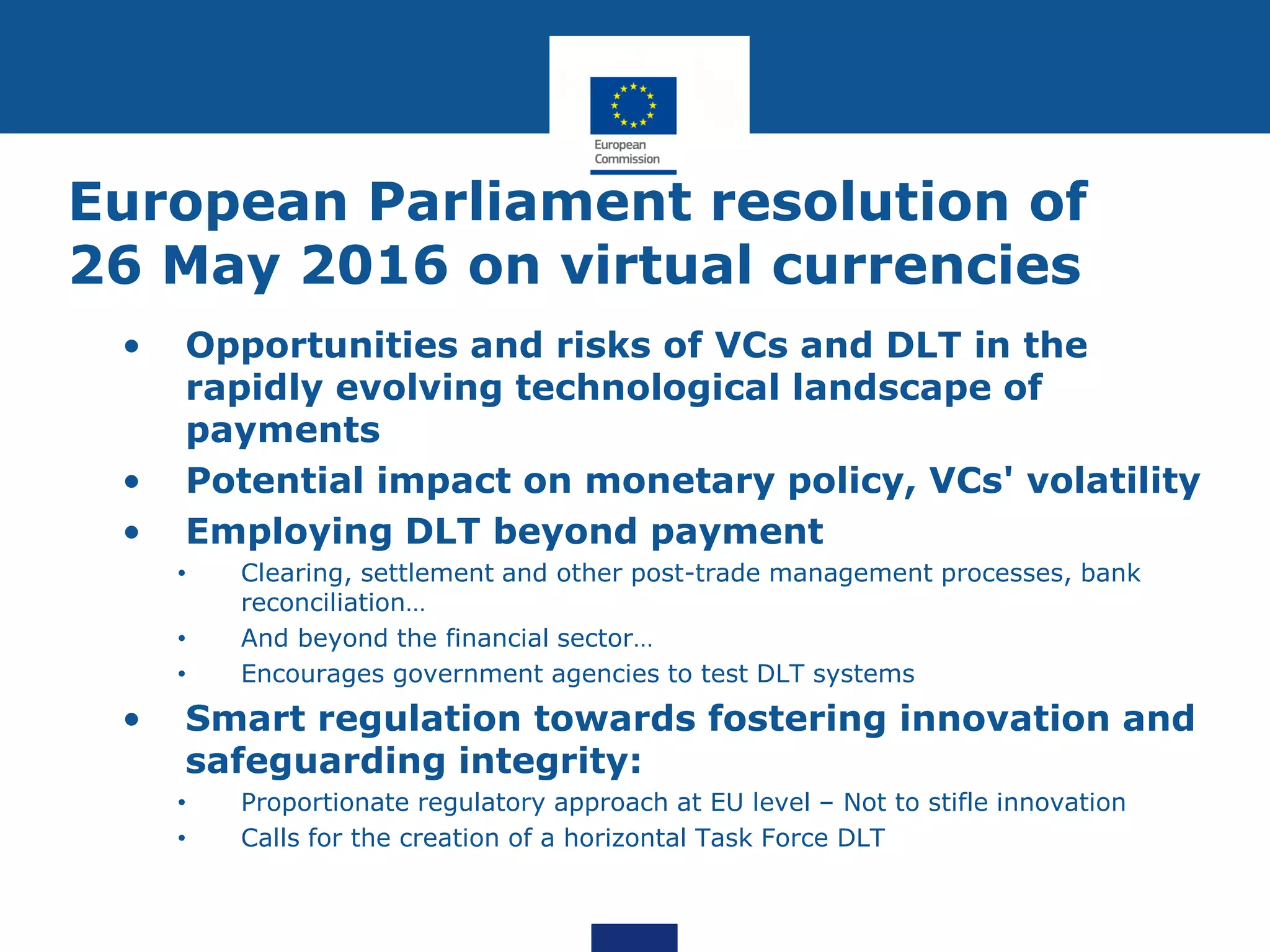 European Commission

European Parliament resolution of 26 May 2016 on virtual currencies

• Opportunities and risks of VCs and DLT in the rapidly evolving technological landscape of payments
• Potential impact on monetary policy, VCs' volatility
• Employing DLT beyond payment
  • Clearing, settlement and other post-trade management processes, bank reconciliation…
  • And beyond the financial sector…
  • Encourages government agencies to test DLT systems
• Smart regulation towards fostering innovation and safeguarding integrity:
  • Proportionate regulatory approach at EU level – Not to stifle innovation
  • Calls for the creation of a horizontal Task Force DLT